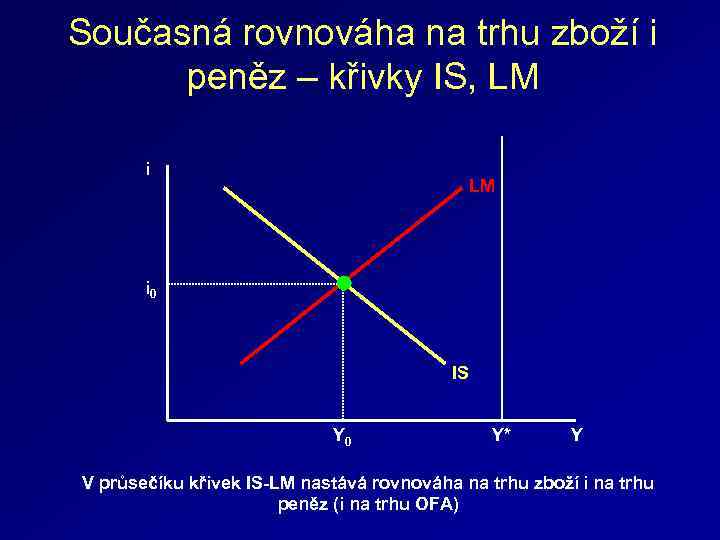 Současná rovnováha na trhu zboží i peněz – křivky IS, LM

i

LM

$i_0$

IS

$Y_0$

Y*

Y

V průsečíku křivek IS-LM nastává rovnováha na trhu zboží i na trhu peněz (i na trhu OFA)